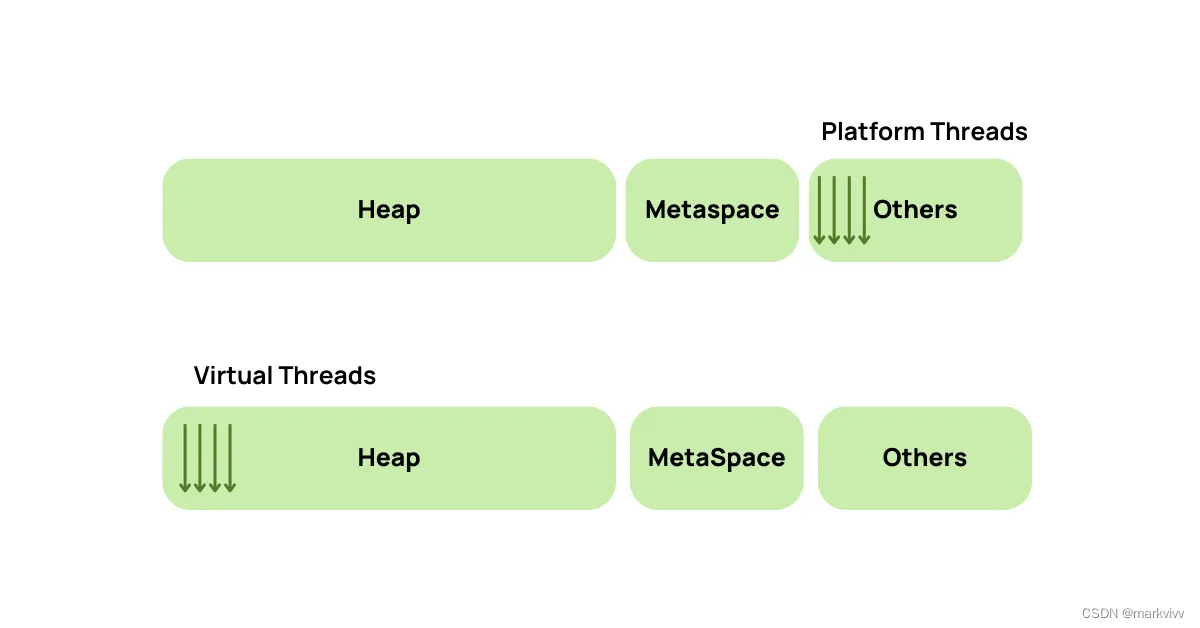 Platform Threads

Heap

Metaspace

Others

Virtual Threads

Heap

MetaSpace

Others

CSDN @markvivv